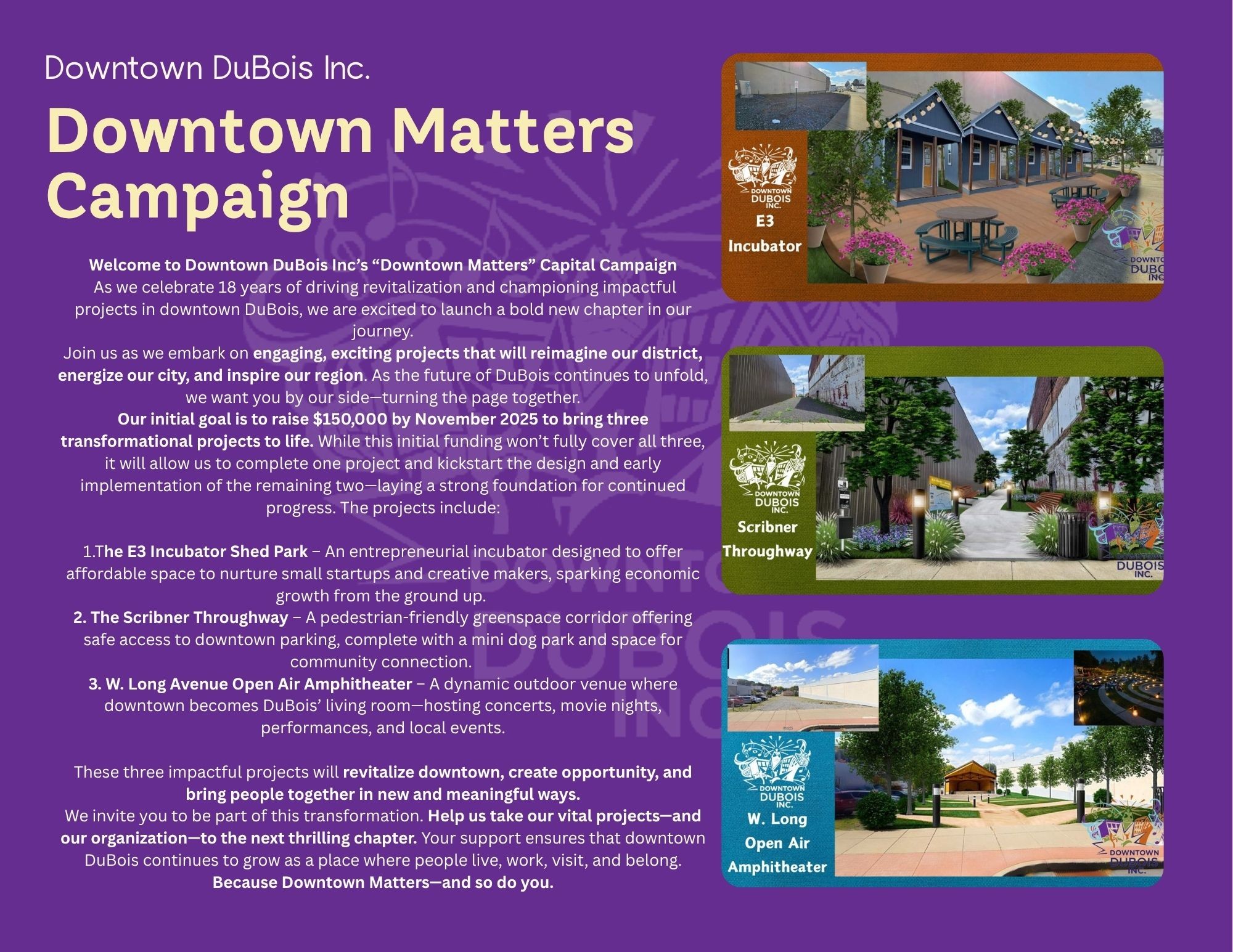 Downtown DuBois Inc.

Downtown Matters Campaign

Welcome to Downtown DuBois Inc's "Downtown Matters" Capital Campaign
As we celebrate 18 years of driving revitalization and championing impactful projects in downtown DuBois, we are excited to launch a bold new chapter in our journey.
Join us as we embark on engaging, exciting projects that will reimagine our district, energize our city, and inspire our region. As the future of DuBois continues to unfold, we want you by our side—turning the page together.
Our initial goal is to raise $150,000 by November 2025 to bring three transformational projects to life. While this initial funding won't fully cover all three, it will allow us to complete one project and kickstart the design and early implementation of the remaining two—laying a strong foundation for continued progress. The projects include:

1.The E3 Incubator Shed Park – An entrepreneurial incubator designed to offer affordable space to nurture small startups and creative makers, sparking economic growth from the ground up.
2. The Scribner Throughway – A pedestrian-friendly greenspace corridor offering safe access to downtown parking, complete with a mini dog park and space for community connection.
3. W. Long Avenue Open Air Amphitheater – A dynamic outdoor venue where downtown becomes DuBois' living room—hosting concerts, movie nights, performances, and local events.

These three impactful projects will revitalize downtown, create opportunity, and bring people together in new and meaningful ways.
We invite you to be part of this transformation. Help us take our vital projects—and our organization—to the next thrilling chapter. Your support ensures that downtown DuBois continues to grow as a place where people live, work, visit, and belong.
Because Downtown Matters—and so do you.

DOWNTOWN DUBOIS INC.
E3 Incubator
DOWNTOWN DUBOIS INC.

DOWNTOWN DUBOIS INC.
Scribner Throughway
DOWNTOWN DUBOIS INC.

DOWNTOWN DUBOIS INC.
W. Long Open Air Amphitheater
DOWNTOWN DUBOIS INC.